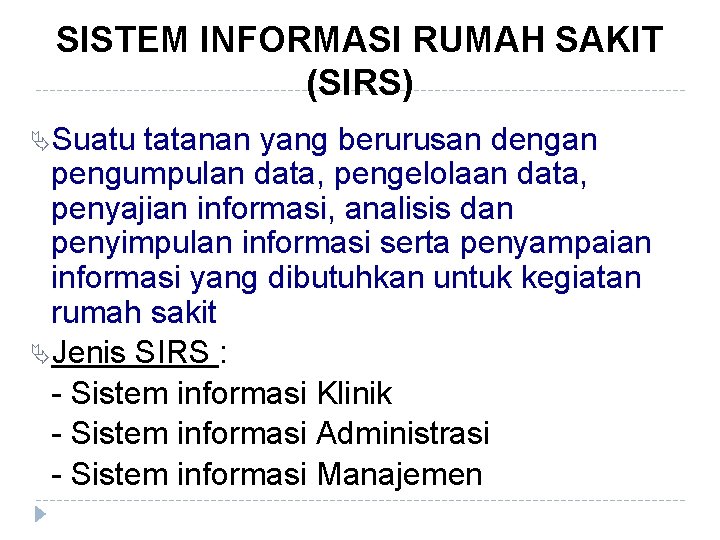 SISTEM INFORMASI RUMAH SAKIT (SIRS)

Suatu tatanan yang berurusan dengan pengumpulan data, pengelolaan data, penyajian informasi, analisis dan penyimpulan informasi serta penyampaian informasi yang dibutuhkan untuk kegiatan rumah sakit

Jenis SIRS :
- Sistem informasi Klinik
- Sistem informasi Administrasi
- Sistem informasi Manajemen